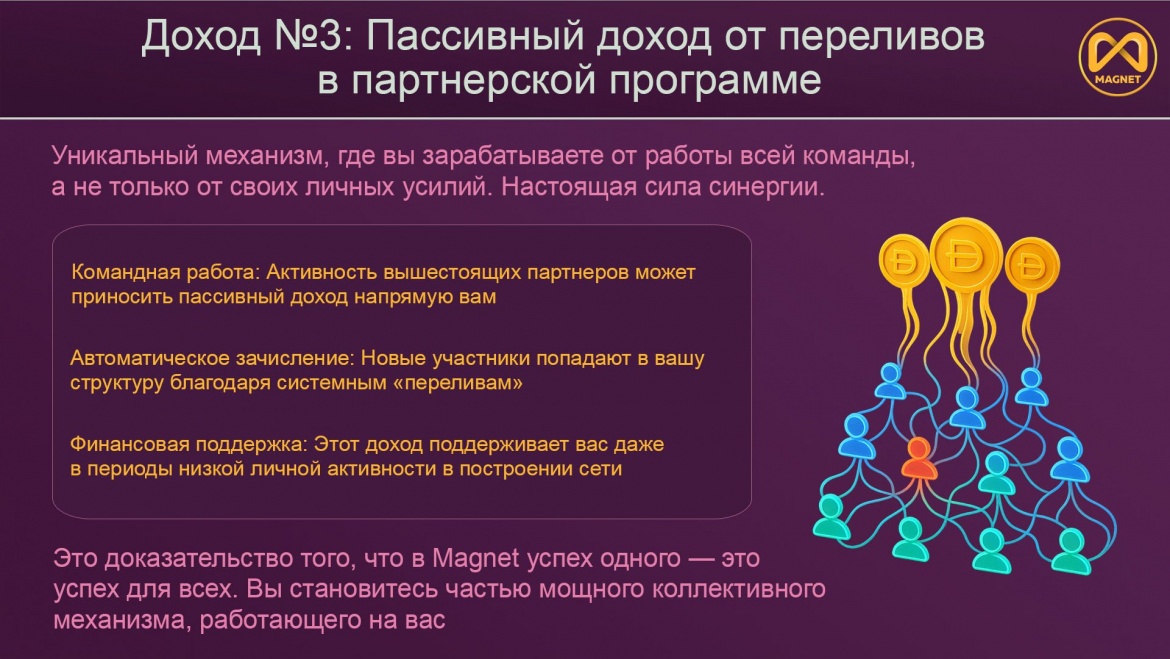 Доход №3: Пассивный доход от переливов в партнерской программе

MAGNET

Уникальный механизм, где вы зарабатываете от работы всей команды, а не только от своих личных усилий. Настоящая сила синергии.

Командная работа: Активность вышестоящих партнеров может приносить пассивный доход напрямую вам

Автоматическое зачисление: Новые участники попадают в вашу структуру благодаря системным «переливам»

Финансовая поддержка: Этот доход поддерживает вас даже в периоды низкой личной активности в построении сети

Это доказательство того, что в Magnet успех одного — это успех для всех. Вы становитесь частью мощного коллективного механизма, работающего на вас